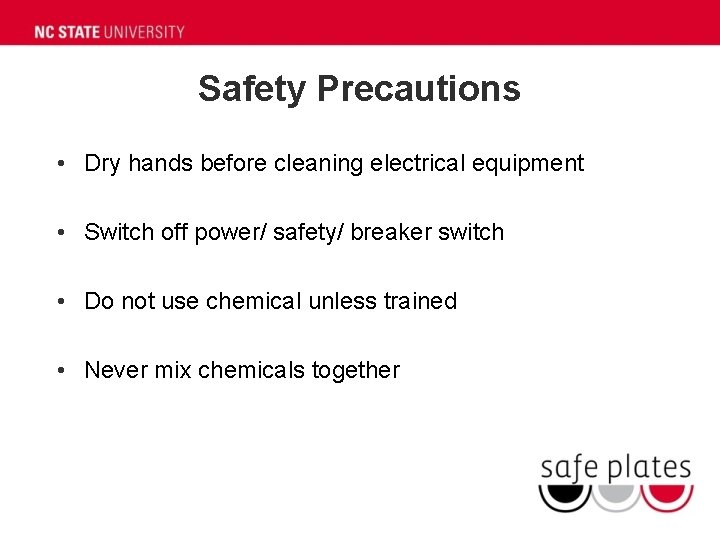 NC STATE UNIVERSITY

Safety Precautions

• Dry hands before cleaning electrical equipment

• Switch off power/ safety/ breaker switch

• Do not use chemical unless trained

• Never mix chemicals together

safe plates